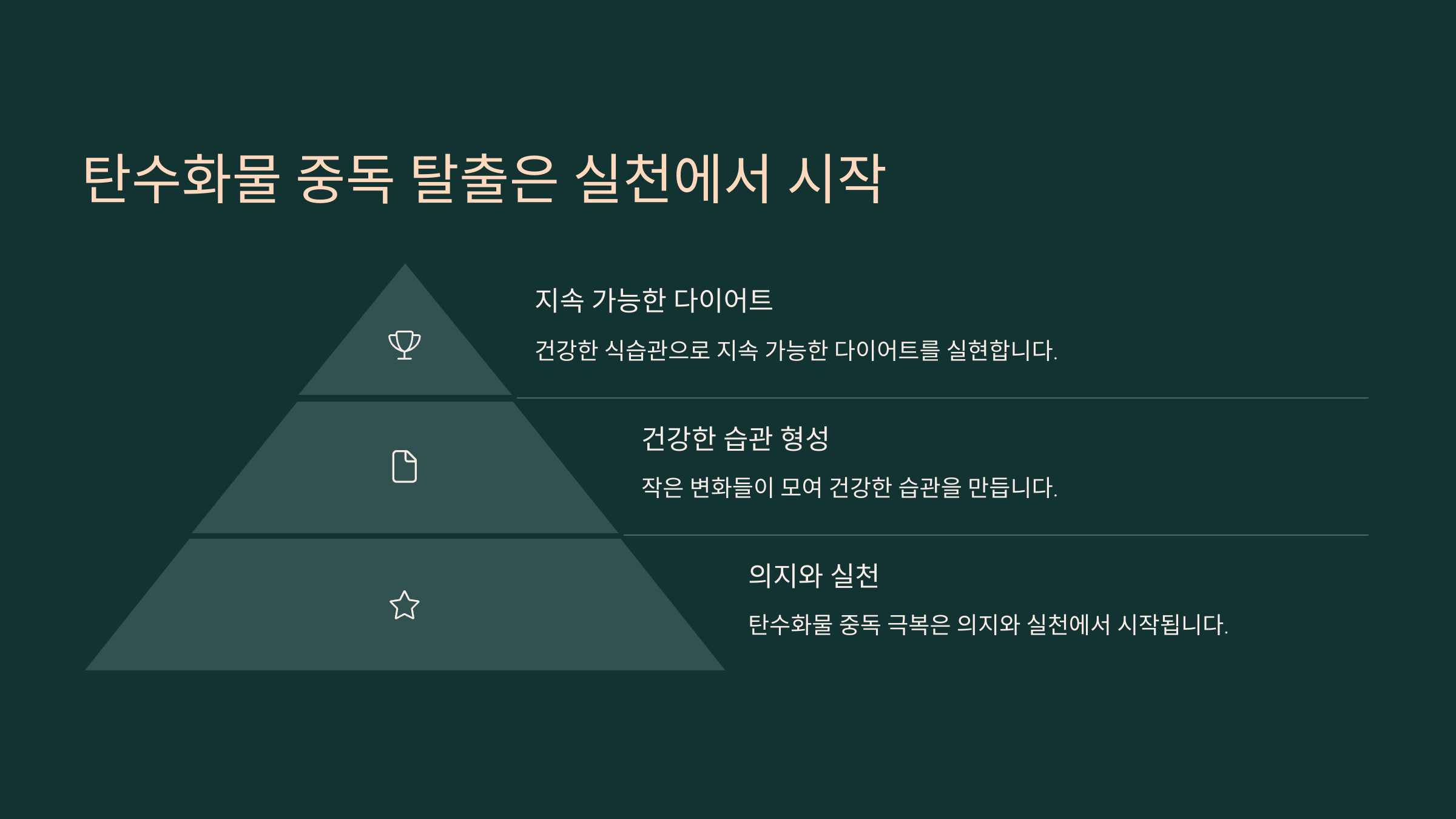 탄수화물 중독 탈출은 실천에서 시작

지속 가능한 다이어트

건강한 식습관으로 지속 가능한 다이어트를 실현합니다.

건강한 습관 형성

작은 변화들이 모여 건강한 습관을 만듭니다.

의지와 실천

탄수화물 중독 극복은 의지와 실천에서 시작됩니다.